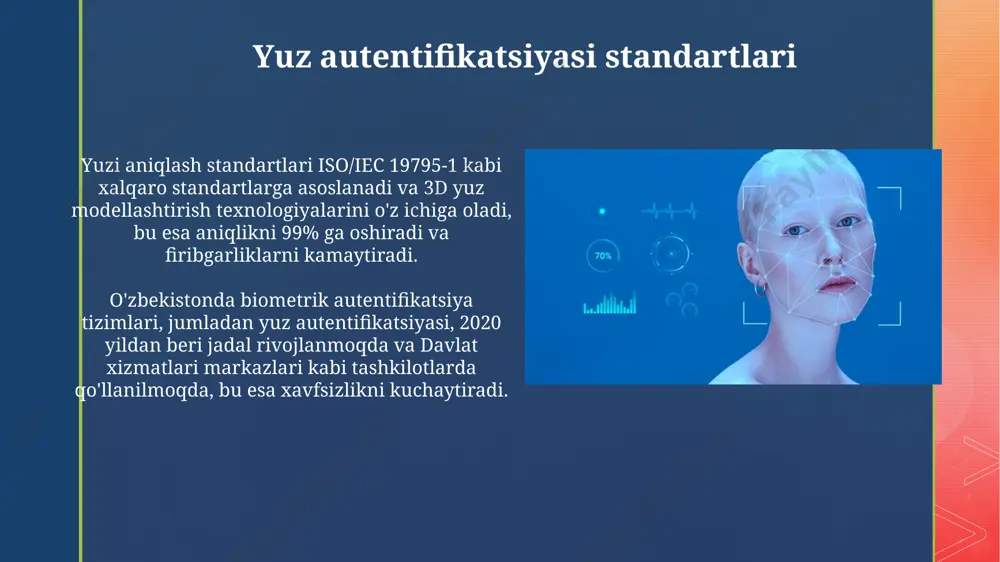 Yuz autentifikatsiyasi standartlari

Yuzi aniqlash standartlari ISO/IEC 19795-1 kabi xalqaro standartlarga asoslanadi va 3D yuz modellashtirish texnologiyalarini o'z ichiga oladi, bu esa aniqlikni 99% ga oshiradi va firibgarliklarni kamaytiradi.

O'zbekistonda biometrik autentifikatsiya tizimlari, jumladan yuz autentifikatsiyasi, 2020 yildan beri jadal rivojlanmoqda va Davlat xizmatlari markazlari kabi tashkilotlarda qo'llanilmoqda, bu esa xavfsizlikni kuchaytiradi.

70%